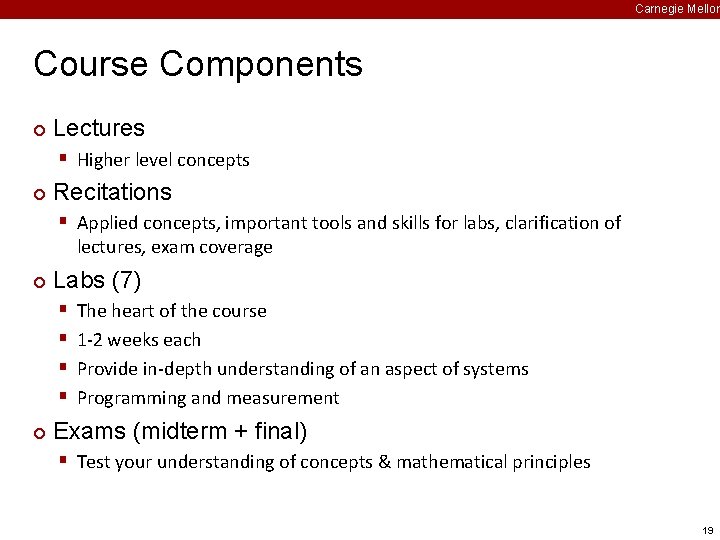 Carnegie Mellon

Course Components

Lectures

Higher level concepts

Recitations

Applied concepts, important tools and skills for labs, clarification of lectures, exam coverage

Labs (7)

The heart of the course

1-2 weeks each

Provide in-depth understanding of an aspect of systems

Programming and measurement

Exams (midterm + final)

Test your understanding of concepts & mathematical principles

19